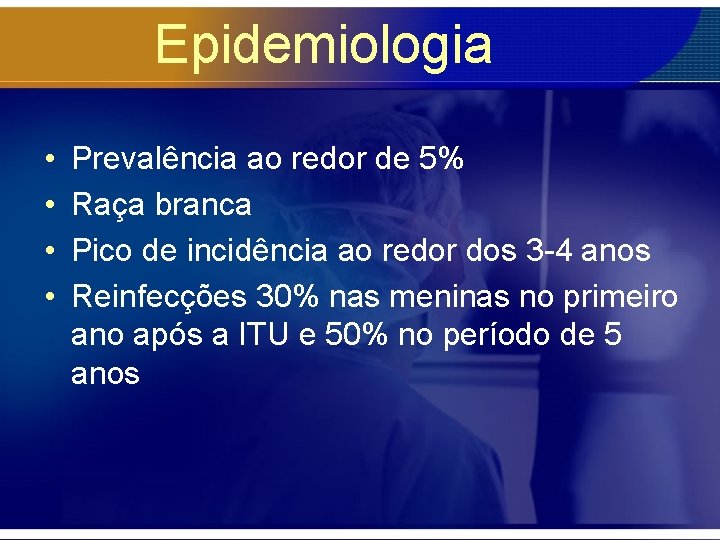 Epidemiologia

• Prevalência ao redor de 5%
• Raça branca
• Pico de incidência ao redor dos 3-4 anos
• Reinfecções 30% nas meninas no primeiro ano após a ITU e 50% no período de 5 anos